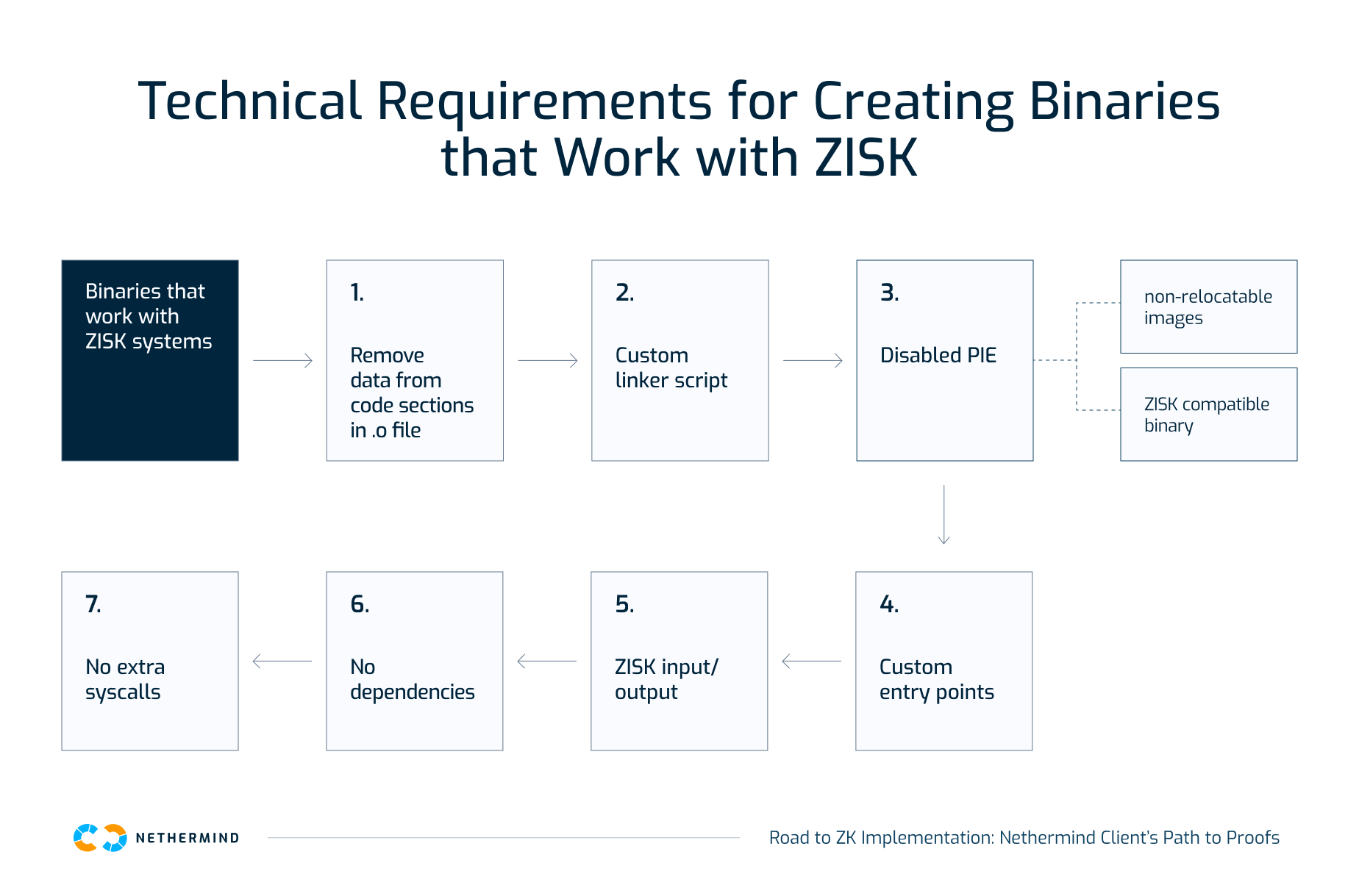 Technical Requirements for Creating Binaries that Work with ZISK

Binaries that work with ZISK systems

1.

Remove data from code sections in .o file

2.

Custom linker script

3.

Disabled PIE

non-relocatable images

ZISK compatible binary

4.

Custom entry points

5.

ZISK input/ output

6.

No dependencies

7.

No extra syscalls

NETHERMIND

Road to ZK Implementation: Nethermind Client's Path to Proofs